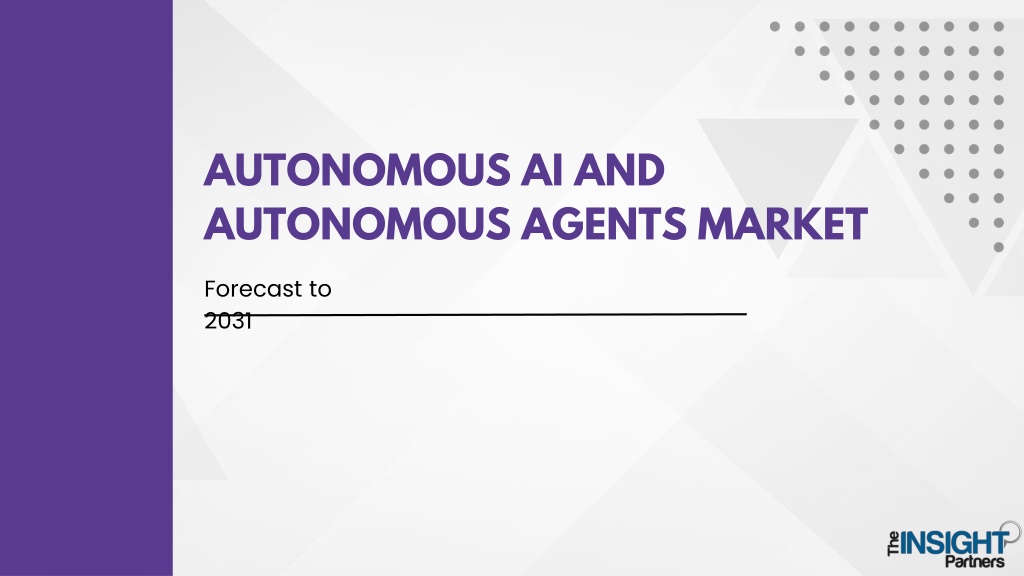 AUTONOMOUS AI AND AUTONOMOUS AGENTS MARKET

Forecast to 2031

The INSIGHT Partners